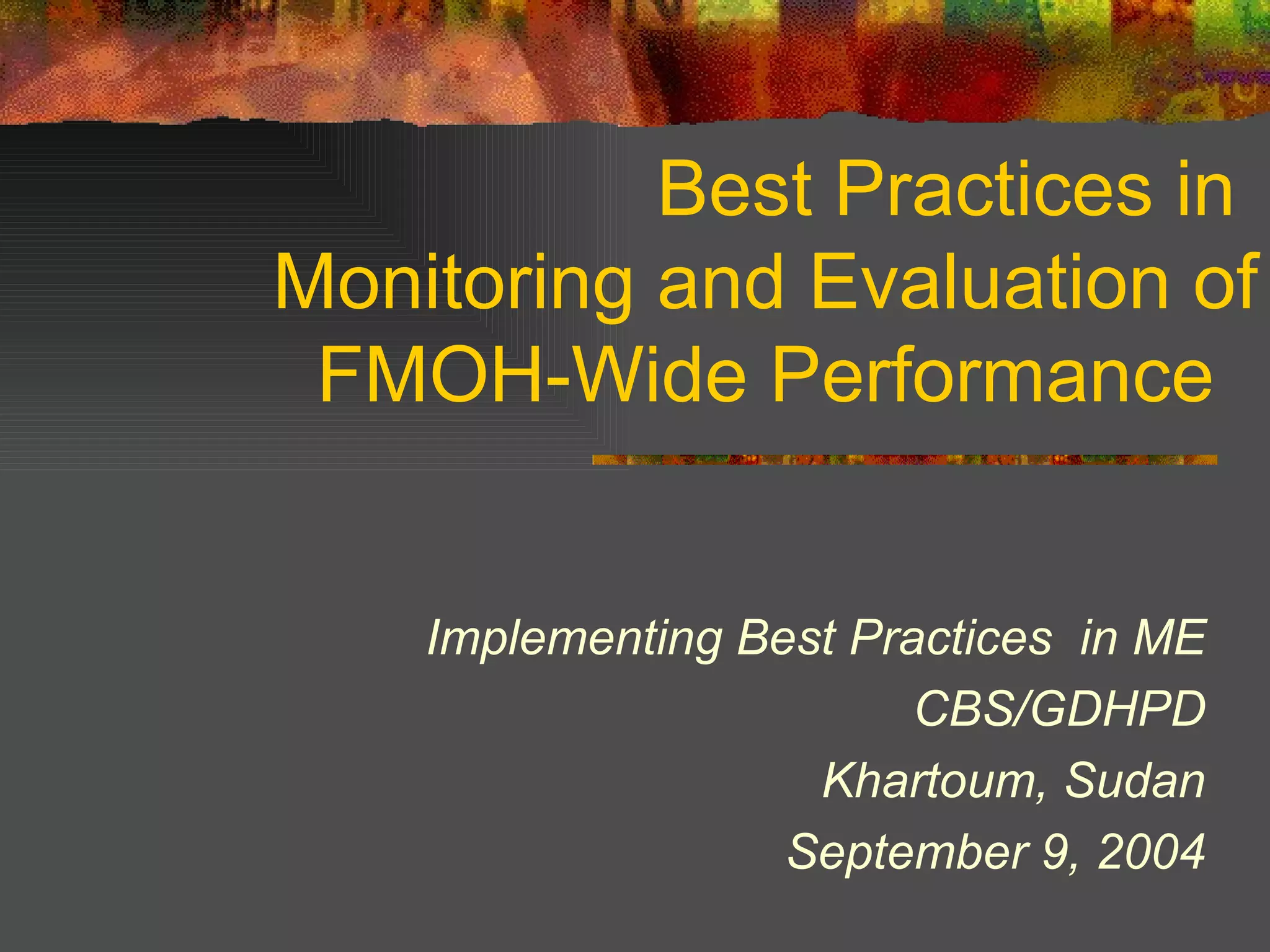 Best Practices in Monitoring and Evaluation of FMOH-Wide Performance

Implementing Best Practices in ME
CBS/GDHPD
Khartoum, Sudan
September 9, 2004